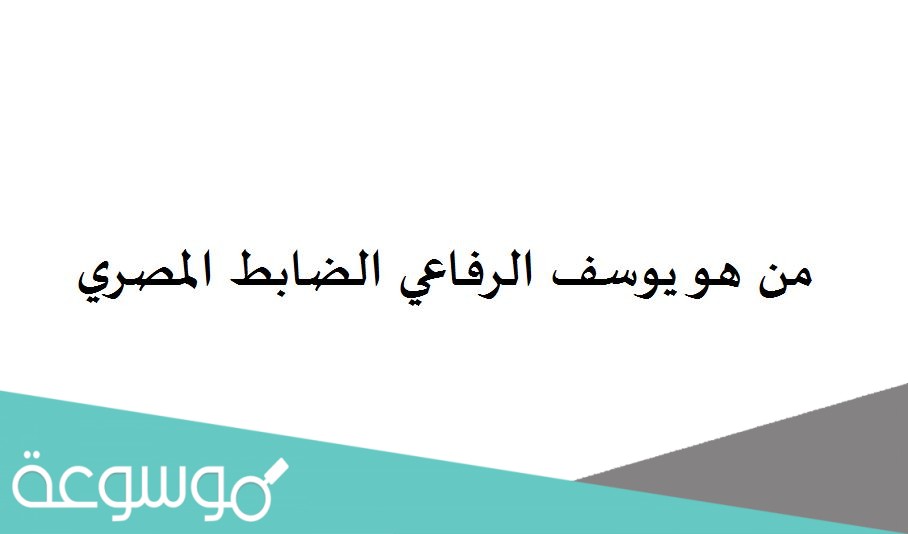 من هو يوسف الرفاعي الضابط المصري

موسوعة